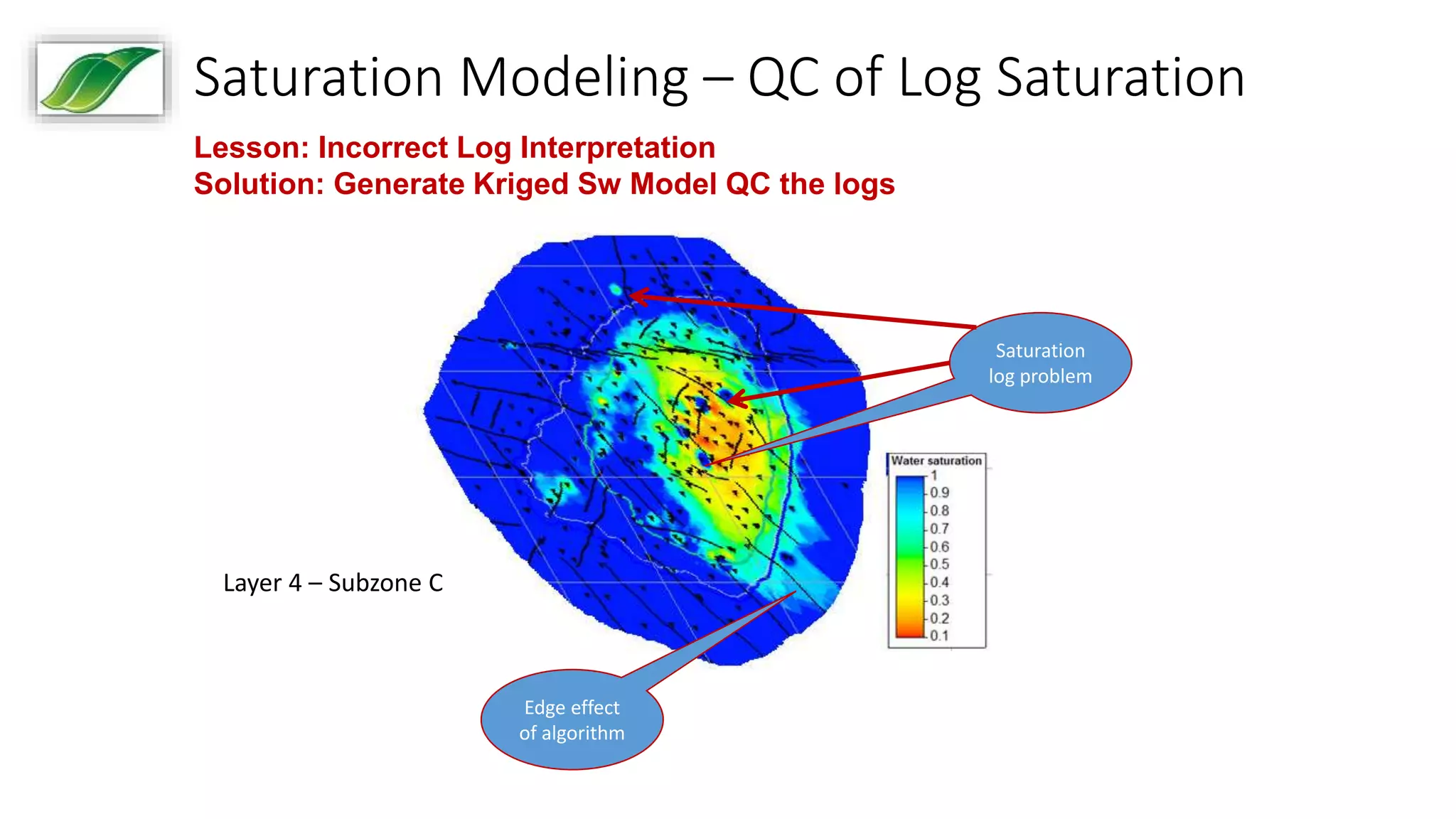 Saturation Modeling – QC of Log Saturation

Lesson: Incorrect Log Interpretation
Solution: Generate Kriged Sw Model QC the logs

Saturation log problem

Water saturation
1
0.9
0.8
0.7
0.6
0.5
0.4
0.3
0.2
0.1

Layer 4 – Subzone C

Edge effect of algorithm